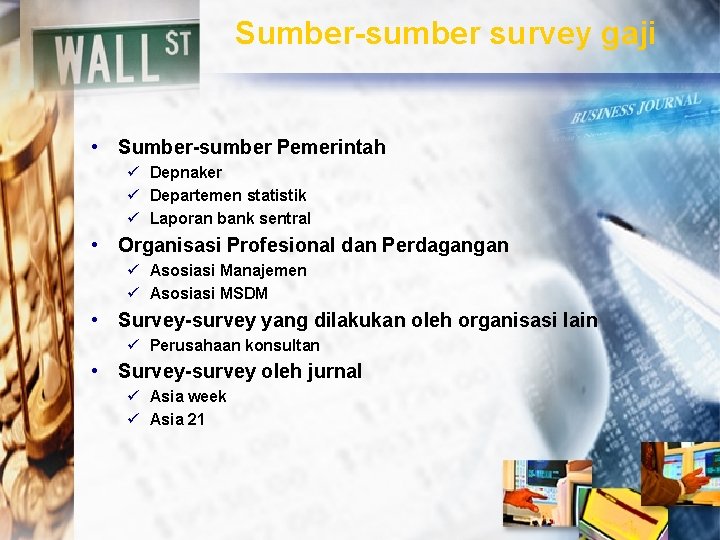 WALL ST

Sumber-sumber survey gaji

BUSINESS JOURNAL

• Sumber-sumber Pemerintah
  ✓ Depnaker
  ✓ Departemen statistik
  ✓ Laporan bank sentral
• Organisasi Profesional dan Perdagangan
  ✓ Asosiasi Manajemen
  ✓ Asosiasi MSDM
• Survey-survey yang dilakukan oleh organisasi lain
  ✓ Perusahaan konsultan
• Survey-survey oleh jurnal
  ✓ Asia week
  ✓ Asia 21